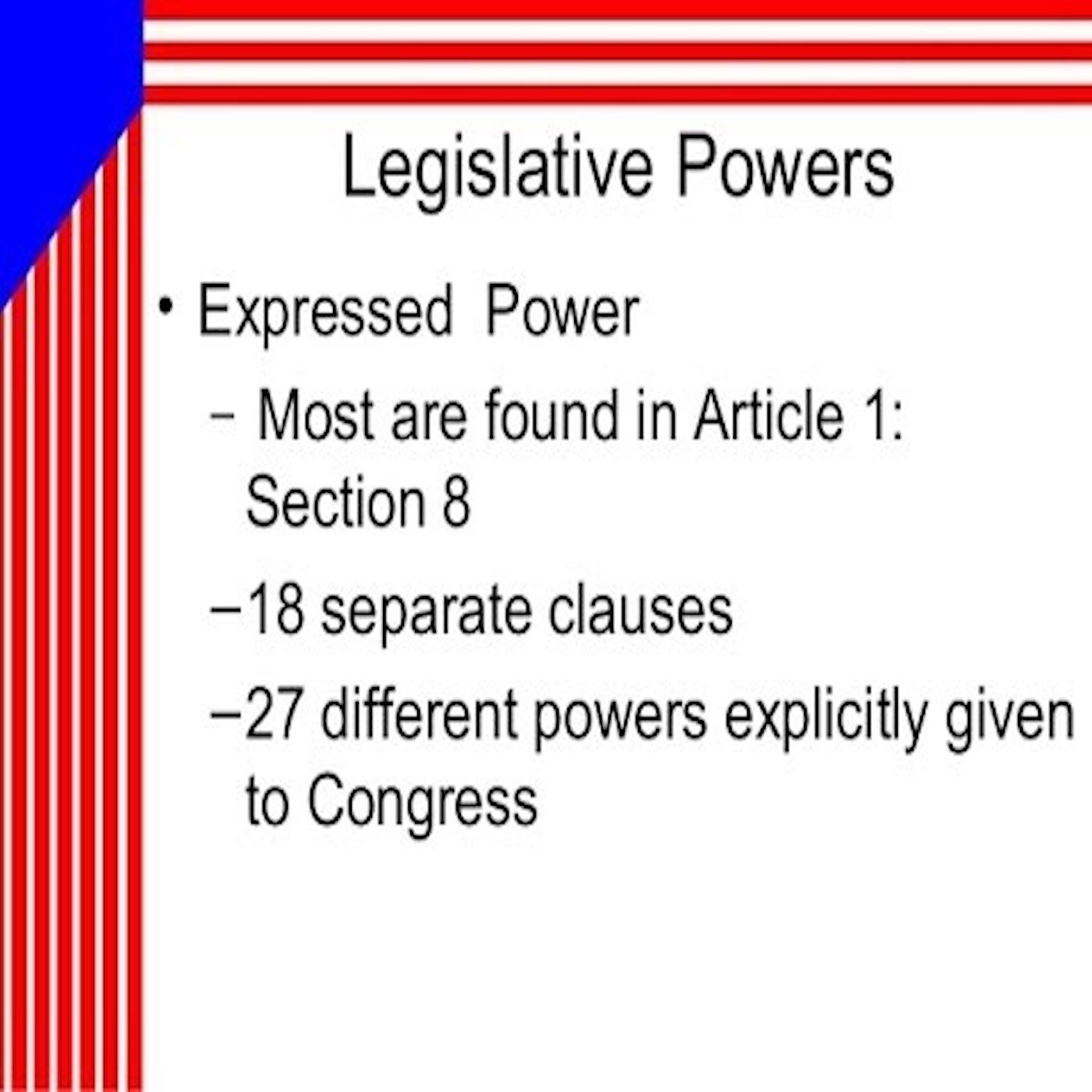 Legislative Powers

• Expressed Power

– Most are found in Article 1: Section 8

–18 separate clauses

–27 different powers explicitly given to Congress